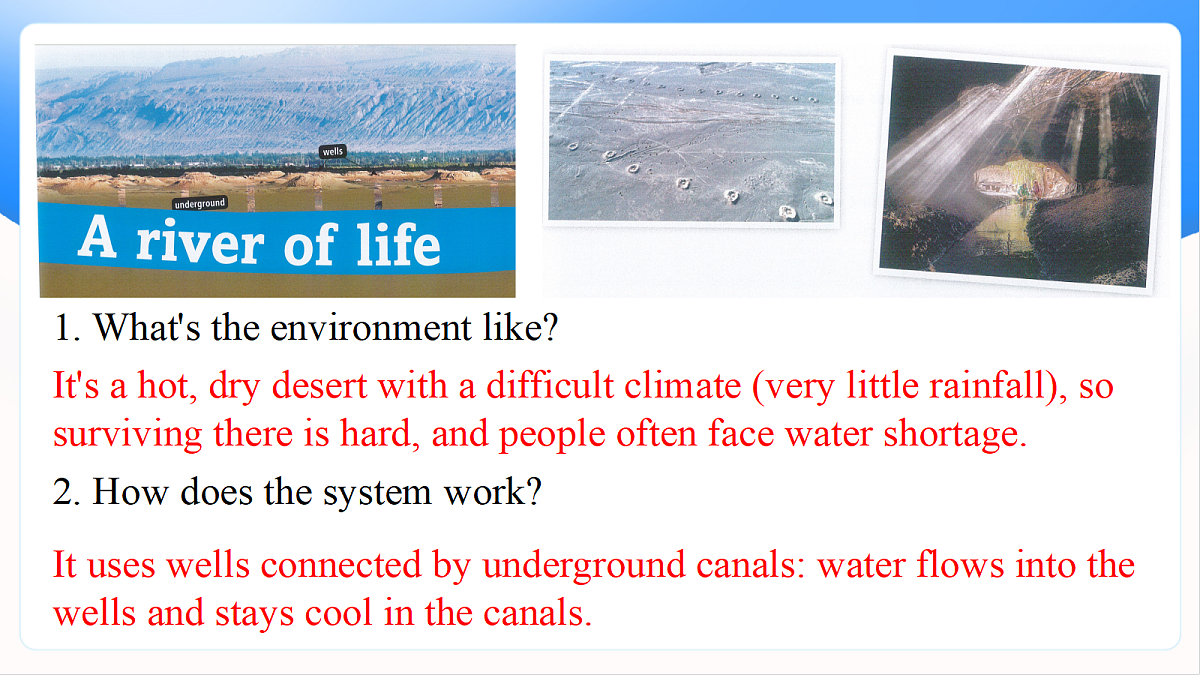 wells

underground

A river of life

1. What's the environment like?

It's a hot, dry desert with a difficult climate (very little rainfall), so surviving there is hard, and people often face water shortage.

2. How does the system work?

It uses wells connected by underground canals: water flows into the wells and stays cool in the canals.